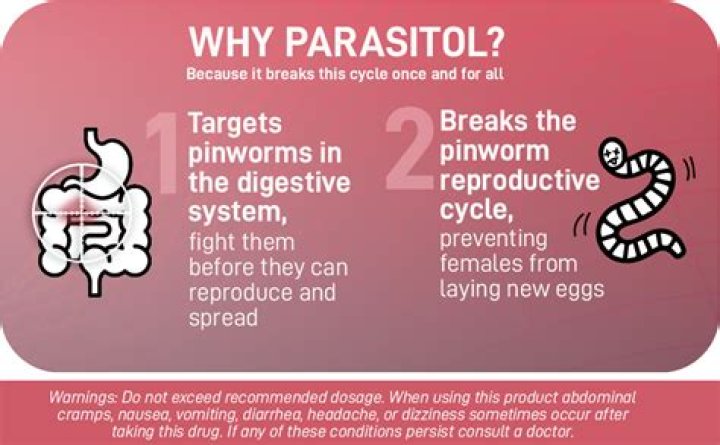 WHY PARASITOL?
Because it breaks this cycle once and for all

1 Targets pinworms in the digestive system,
fight them before they can reproduce and spread

2 Breaks the pinworm reproductive cycle,
preventing females from laying new eggs

Warnings: Do not exceed recommended dosage. When using this product abdominal cramps, nausea, vomiting, diarrhea, headache, or dizziness sometimes occur after taking this drug. If any of these conditions persist consult a doctor.